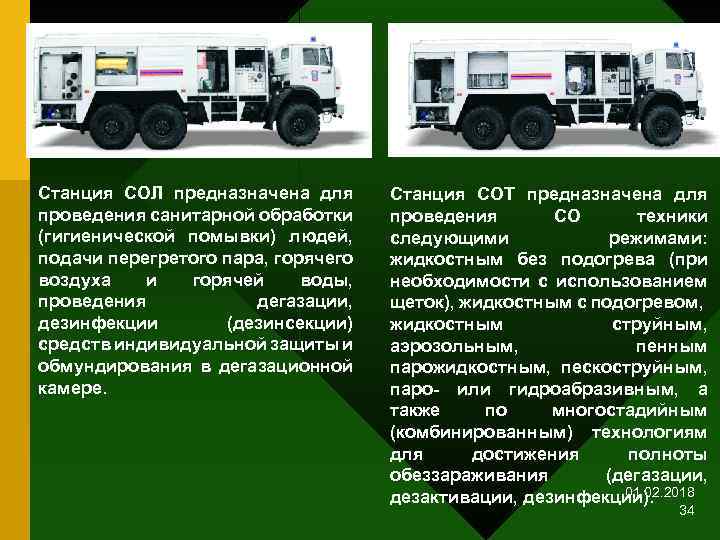 Станция СОЛ предназначена для проведения санитарной обработки (гигиенической помывки) людей, подачи перегретого пара, горячего воздуха и горячей воды, проведения дегазации, дезинфекции (дезинсекции) средств индивидуальной защиты и обмундирования в дегазационной камере.

Станция СОТ предназначена для проведения СО техники следующими режимами: жидкостным без подогрева (при необходимости с использованием щеток), жидкостным с подогревом, жидкостным струйным, аэрозольным, пенным парожидкостным, пескоструйным, паро- или гидроабразивным, а также по многостадийным (комбинированным) технологиям для достижения полноты обеззараживания (дегазации, дезактивации, дезинфекции).

01.02.2018
34